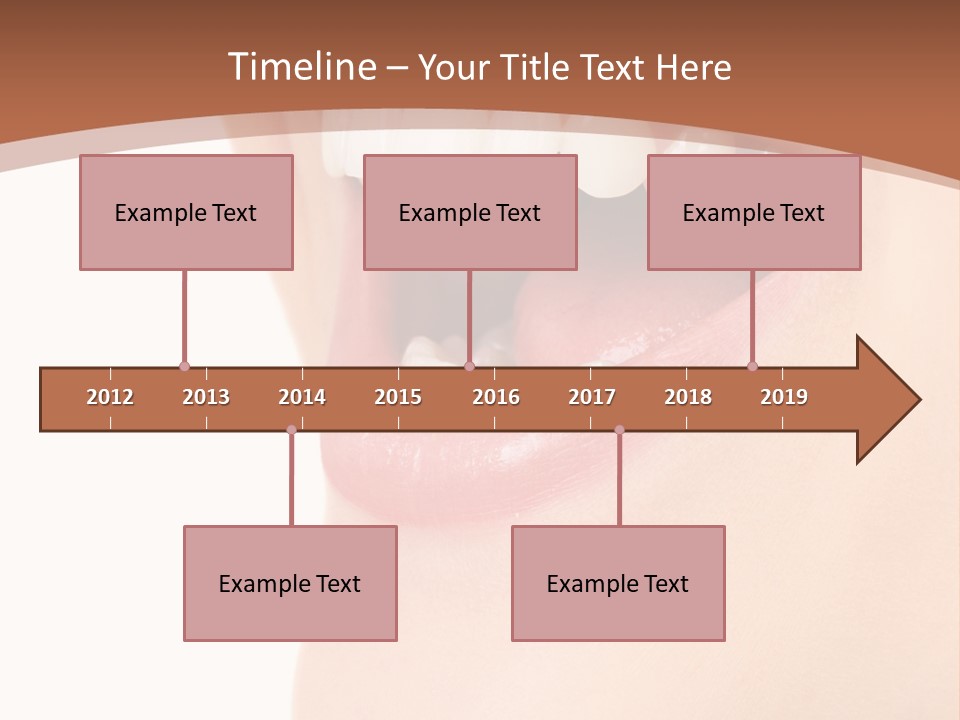 Timeline – Your Title Text Here

Example Text

Example Text

Example Text

2012 2013 2014 2015 2016 2017 2018 2019

Example Text

Example Text